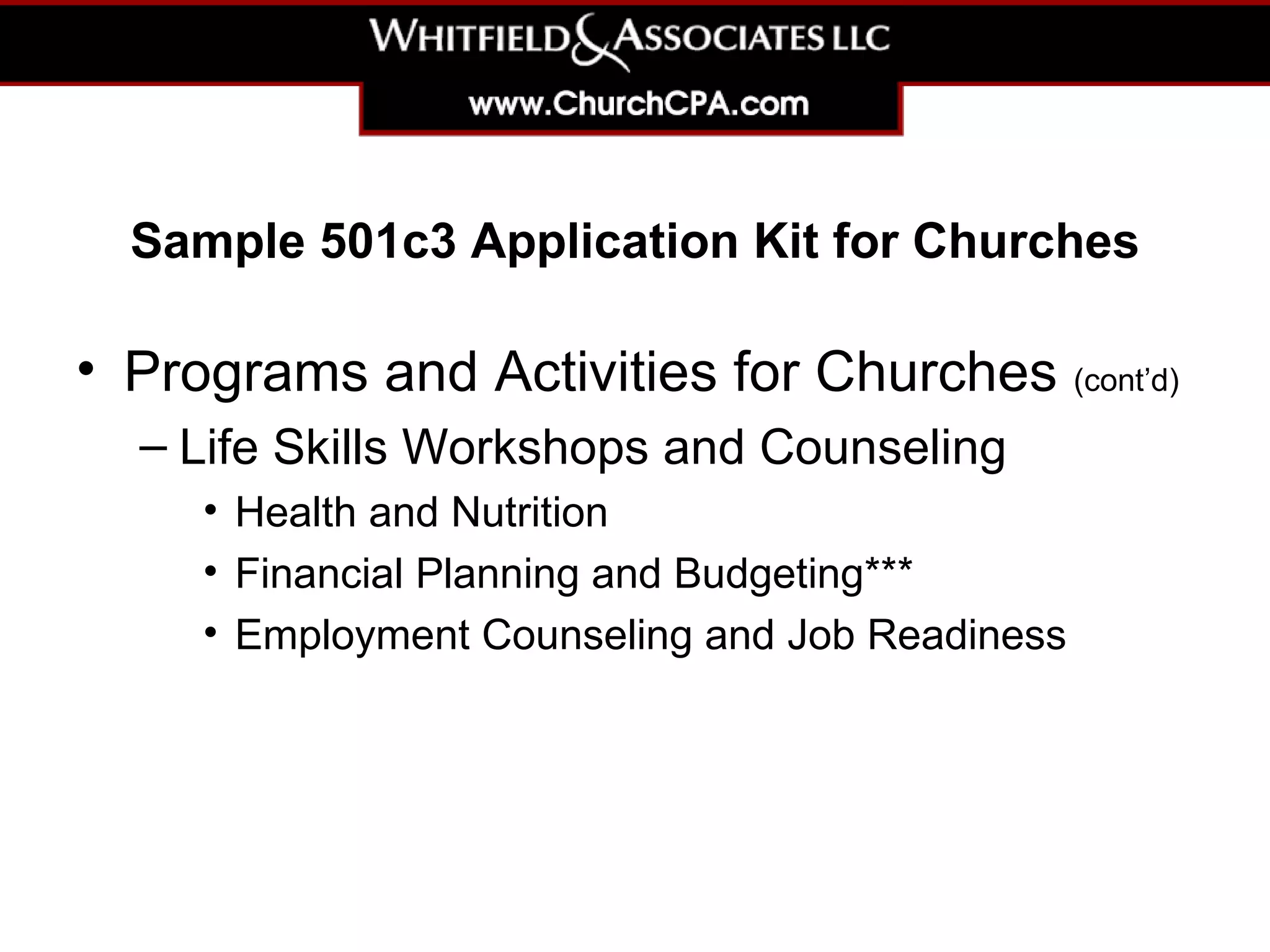 WHITFIELD & ASSOCIATES LLC
www.ChurchCPA.com

Sample 501c3 Application Kit for Churches

• Programs and Activities for Churches (cont'd)
– Life Skills Workshops and Counseling
• Health and Nutrition
• Financial Planning and Budgeting***
• Employment Counseling and Job Readiness